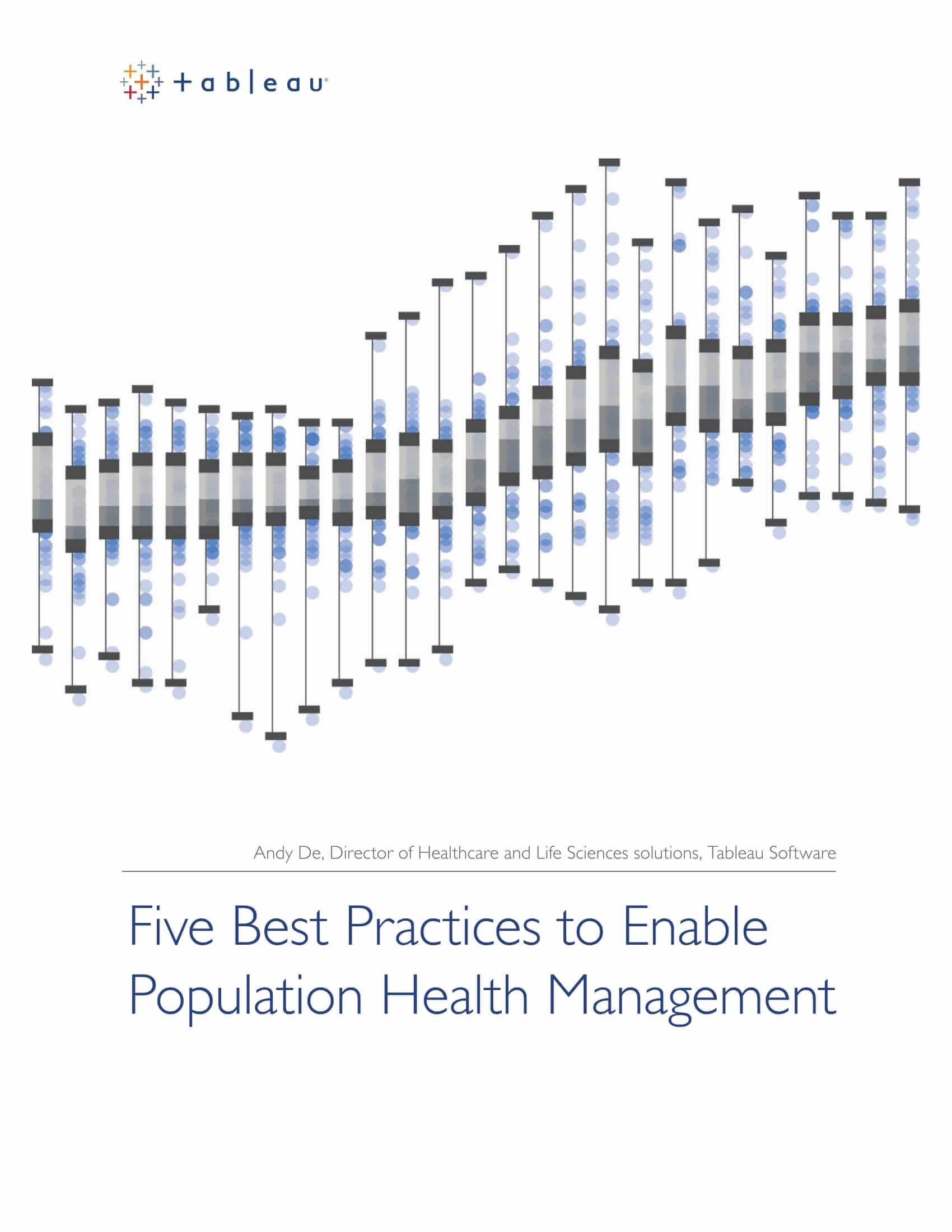 + a b | e a u

Andy De, Director of Healthcare and Life Sciences solutions, Tableau Software

Five Best Practices to Enable Population Health Management